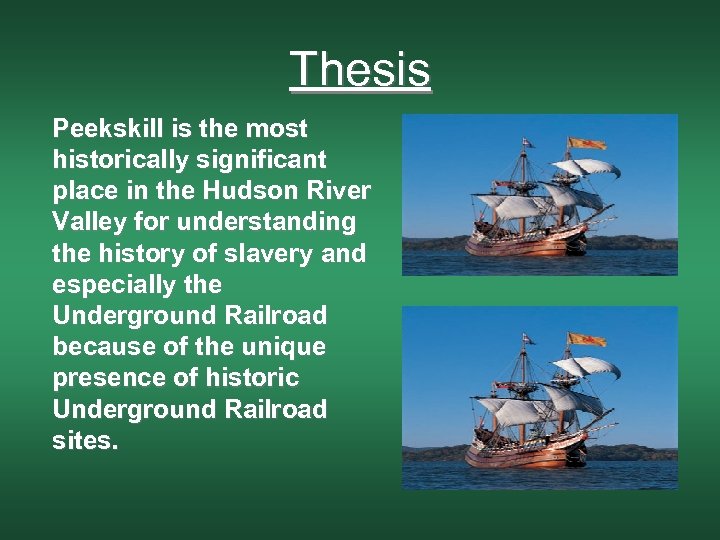 Thesis

Peekskill is the most historically significant place in the Hudson River Valley for understanding the history of slavery and especially the Underground Railroad because of the unique presence of historic Underground Railroad sites.